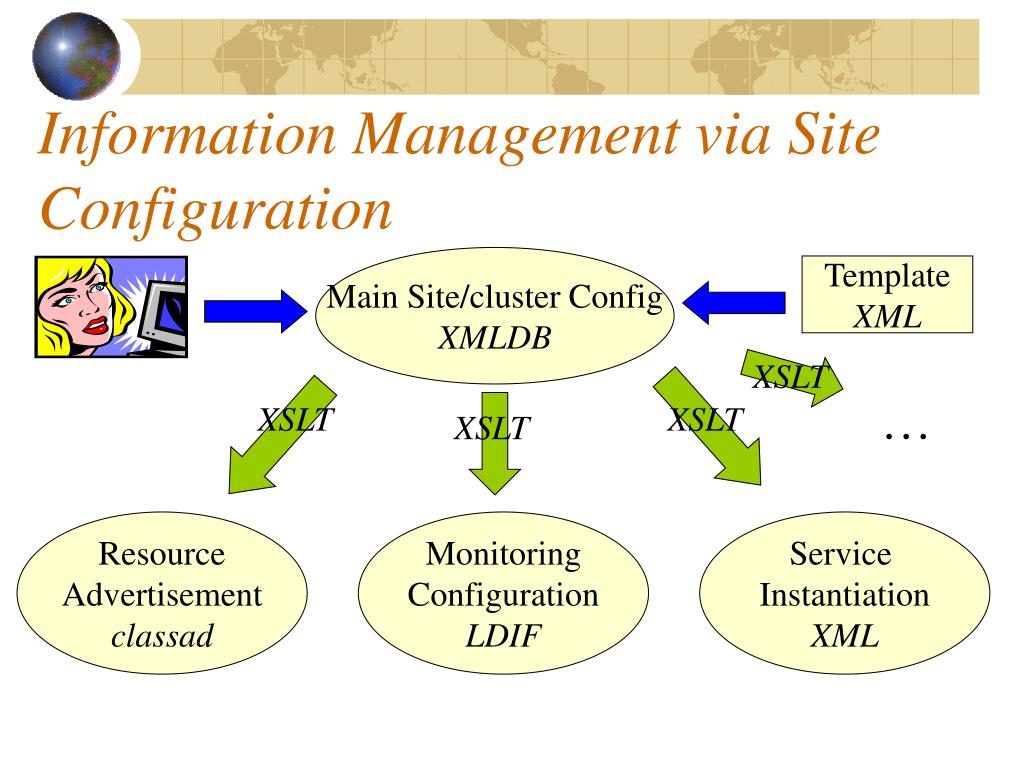 Information Management via Site Configuration

Main Site/cluster Config
XMLDB

Template
XML

XSLT

XSLT

XSLT

XSLT

…

Resource
Advertisement
classad

Monitoring
Configuration
LDIF

Service
Instantiation
XML